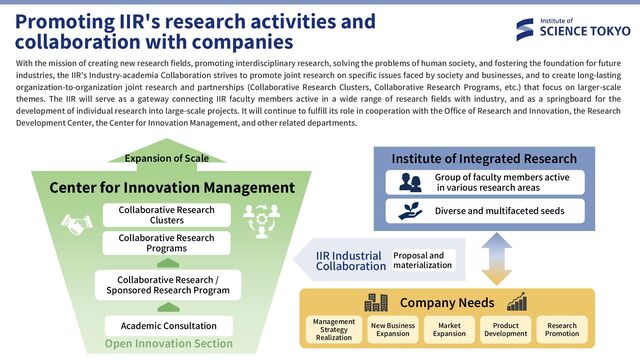 Promoting IIR's research activities and collaboration with companies

Institute of SCIENCE TOKYO

With the mission of creating new research fields, promoting interdisciplinary research, solving the problems of human society, and fostering the foundation for future industries, the IIR's Industry-academia Collaboration strives to promote joint research on specific issues faced by society and businesses, and to create long-lasting organization-to-organization joint research and partnerships (Collaborative Research Clusters, Collaborative Research Programs, etc.) that focus on larger-scale themes. The IIR will serve as a gateway connecting IIR faculty members active in a wide range of research fields with industry, and as a springboard for the development of individual research into large-scale projects. It will continue to fulfill its role in cooperation with the Office of Research and Innovation, the Research Development Center, the Center for Innovation Management, and other related departments.

Expansion of Scale

Center for Innovation Management

Collaborative Research Clusters

Collaborative Research Programs

Collaborative Research / Sponsored Research Program

Academic Consultation

Open Innovation Section

Institute of Integrated Research

Group of faculty members active in various research areas

Diverse and multifaceted seeds

IIR Industrial Collaboration

Proposal and materialization

Company Needs

Management Strategy Realization

New Business Expansion

Market Expansion

Product Development

Research Promotion